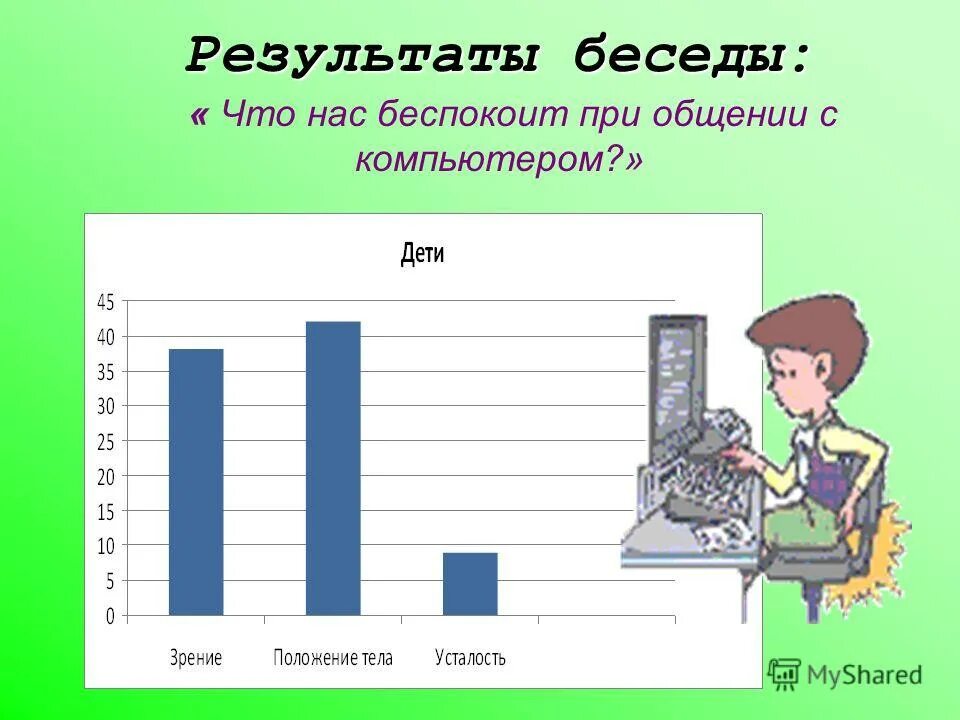 Результаты беседы:

« Что нас беспокоит при общении с компьютером?»

Дети

45
40
35
30
25
20
15
10
5
0

Зрение
Положение тела
Усталость

MyShared